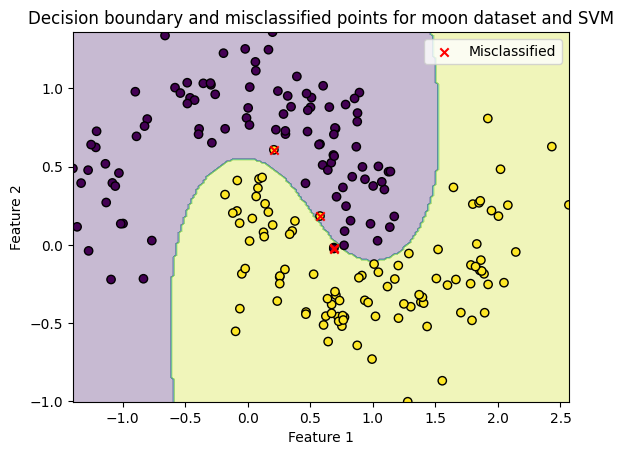 Decision boundary and misclassified points for moon dataset and SVM

Misclassified

1.0
0.5
0.0
−0.5
−1.0

Feature 2

−1.0
−0.5
0.0
0.5
1.0
1.5
2.0
2.5

Feature 1